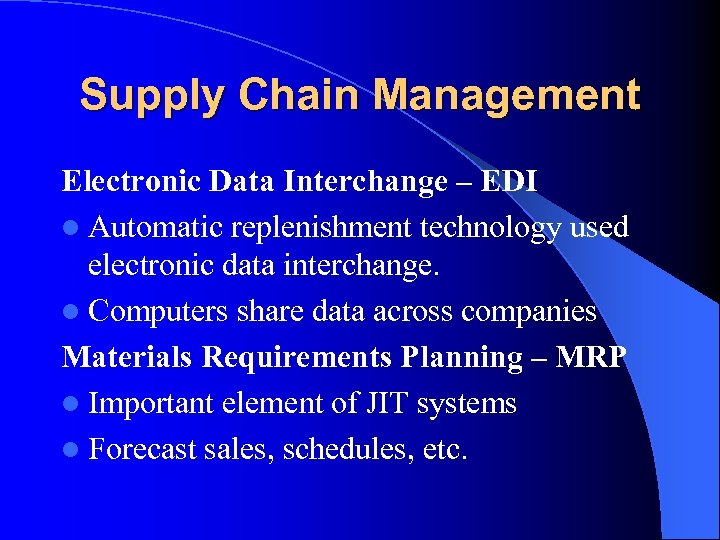 Supply Chain Management

Electronic Data Interchange – EDI

- Automatic replenishment technology used electronic data interchange.
- Computers share data across companies

Materials Requirements Planning – MRP

- Important element of JIT systems
- Forecast sales, schedules, etc.